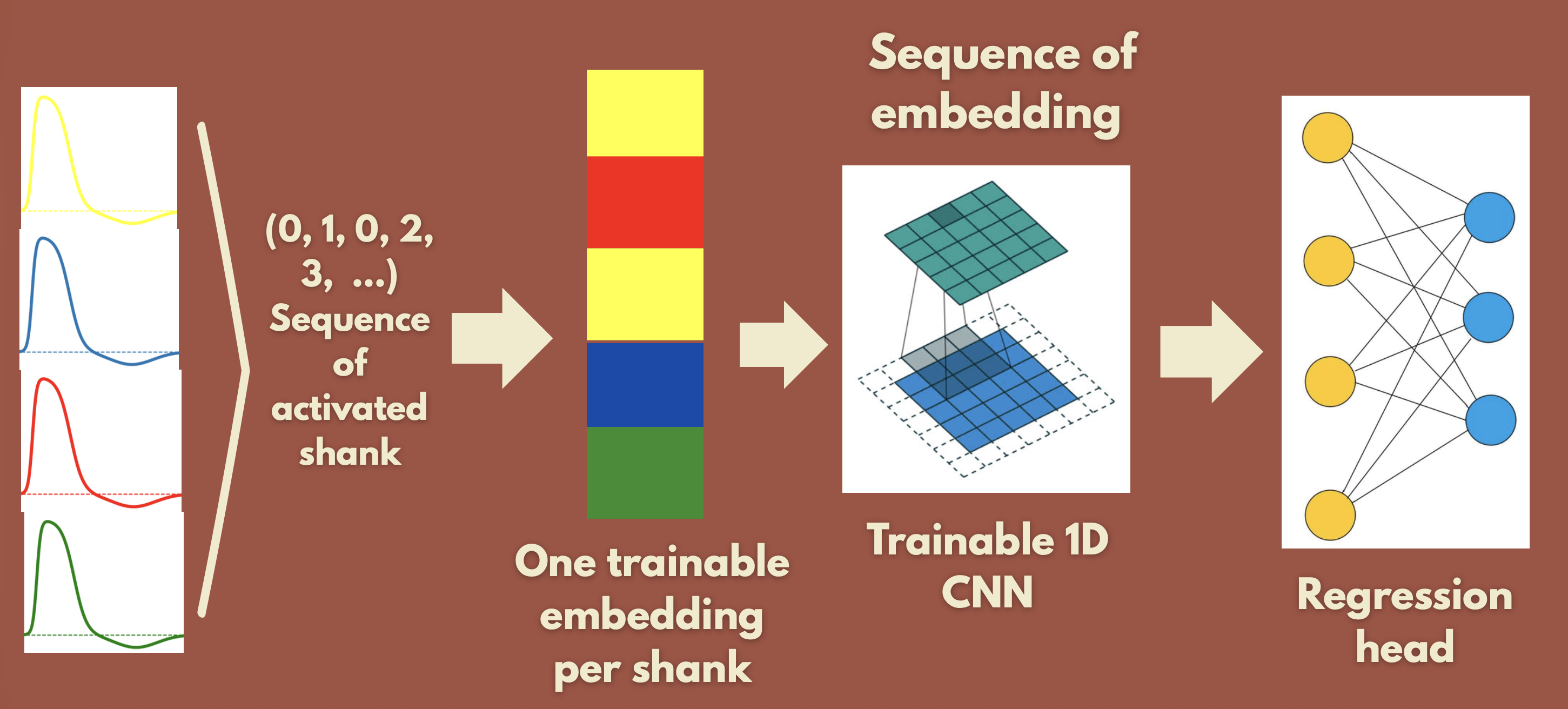 (0, 1, 0, 2, 3, ...) Sequence of activated shank

One trainable embedding per shank

Sequence of embedding

Trainable 1D CNN

Regression head